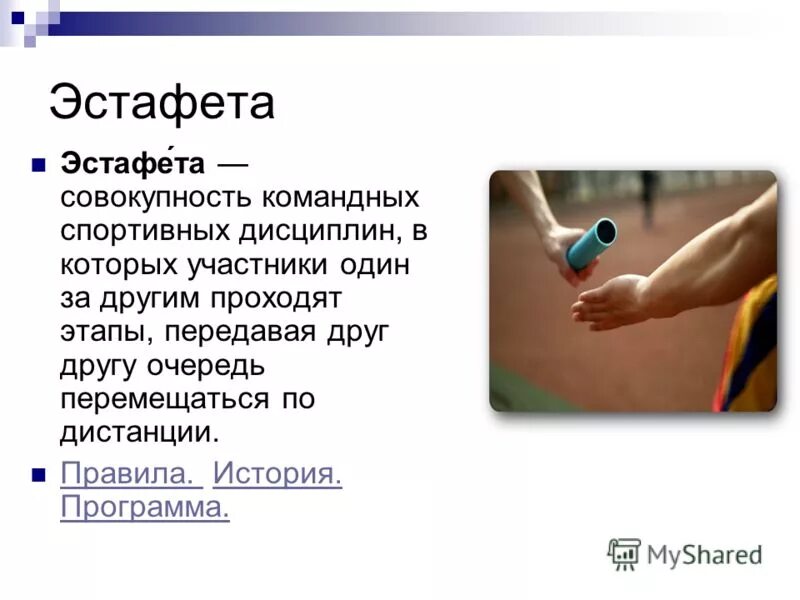 Эстафета

Эстафе́та — совокупность командных спортивных дисциплин, в которых участники один за другим проходят этапы, передавая друг другу очередь перемещаться по дистанции.

Правила. История. Программа.

MyShared